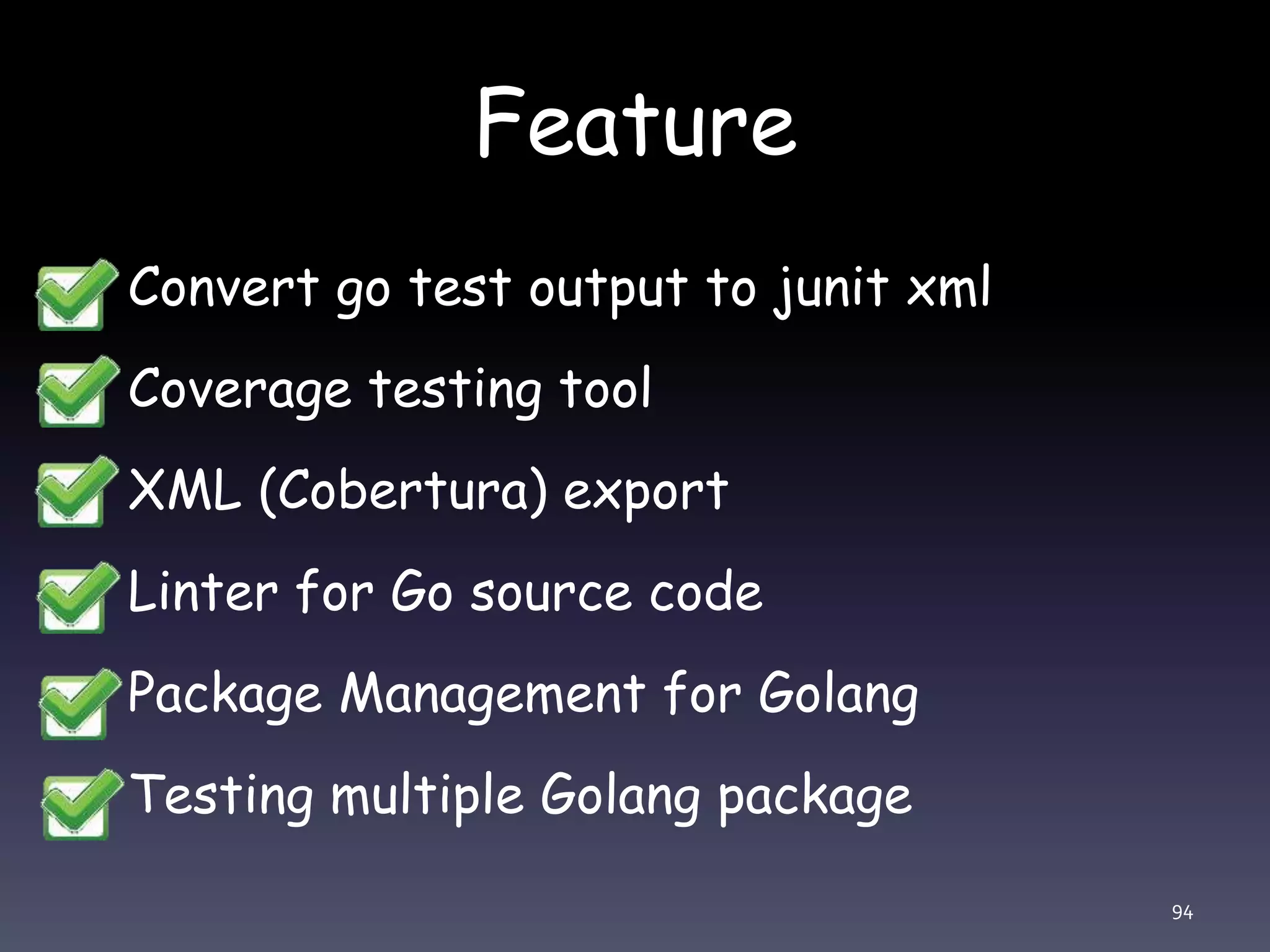 Feature

Convert go test output to junit xml

Coverage testing tool

XML (Cobertura) export

Linter for Go source code

Package Management for Golang

Testing multiple Golang package

94